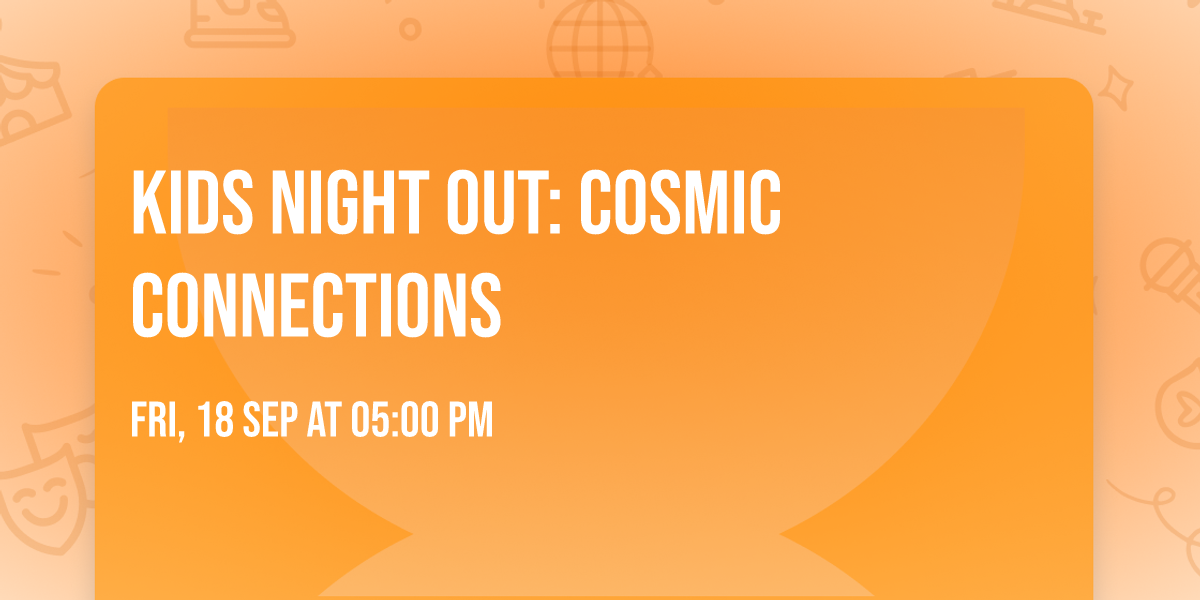 KIDS NIGHT OUT: COSMIC CONNECTIONS

FRI, 18 SEP AT 05:00 PM